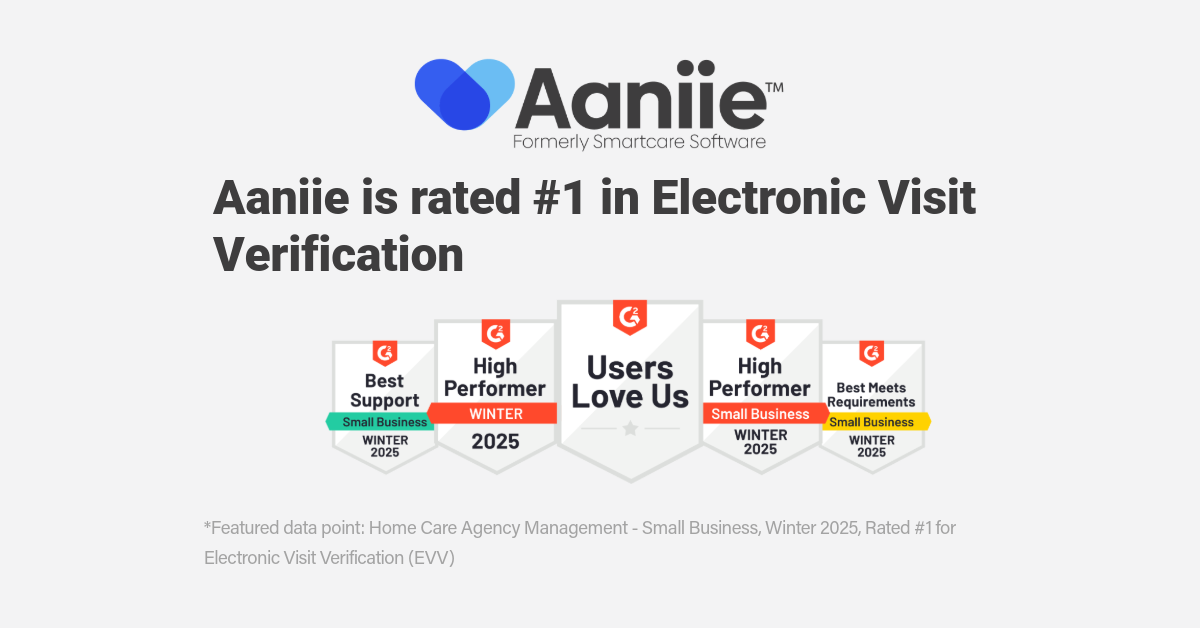 Aaniie™
Formerly Smartcare Software

Aaniie is rated #1 in Electronic Visit Verification

G2
Best Support
Small Business
WINTER
2025

G2
High Performer
WINTER
2025

G2
Users Love Us

G2
High Performer
Small Business
WINTER
2025

G2
Best Meets Requirements
Small Business
WINTER
2025

*Featured data point: Home Care Agency Management - Small Business, Winter 2025, Rated #1 for Electronic Visit Verification (EVV)